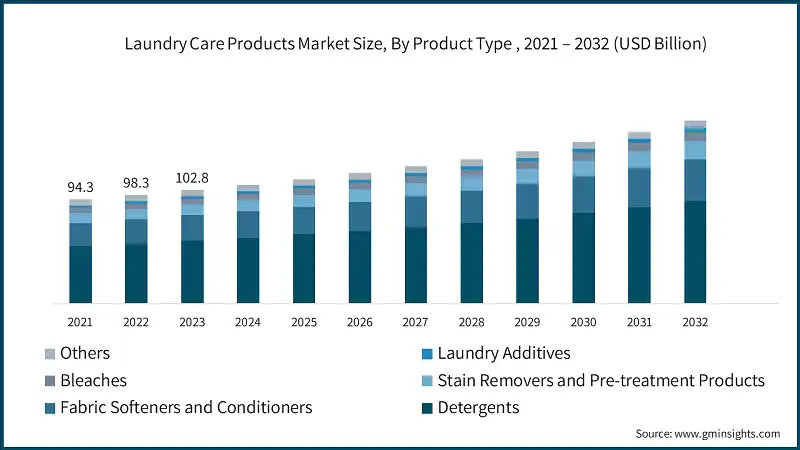 Laundry Care Products Market Size, By Product Type , 2021 – 2032 (USD Billion)

94.3
98.3
102.8

2021
2022
2023
2024
2025
2026
2027
2028
2029
2030
2031
2032

Others
Laundry Additives
Bleaches
Stain Removers and Pre-treatment Products
Fabric Softeners and Conditioners
Detergents

Source: www.gminsights.com